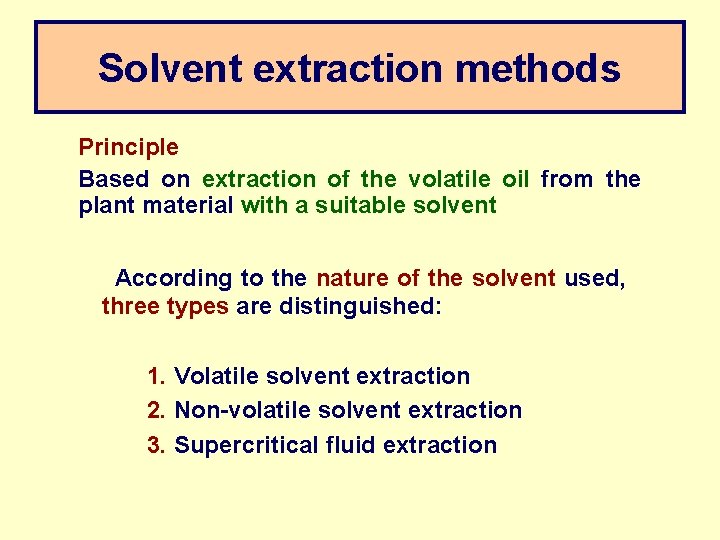 Solvent extraction methods

Principle

Based on extraction of the volatile oil from the plant material with a suitable solvent

According to the nature of the solvent used, three types are distinguished:

1. Volatile solvent extraction
2. Non-volatile solvent extraction
3. Supercritical fluid extraction